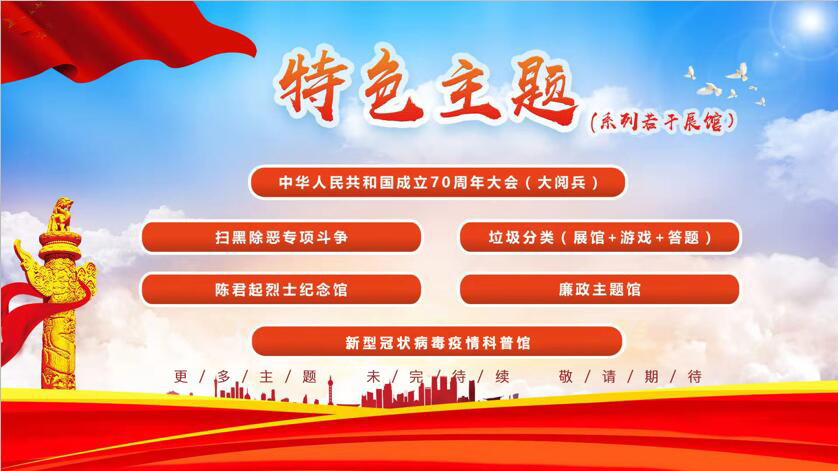 特色主题

(系列若干展馆)

中华人民共和国成立70周年大会(大阅兵)

扫黑除恶专项斗争

垃圾分类(展馆+游戏+答题)

陈君起烈士纪念馆

廉政主题馆

新型冠状病毒疫情科普馆

更/多/主/题 未/完/待/续 敬/请/期/待